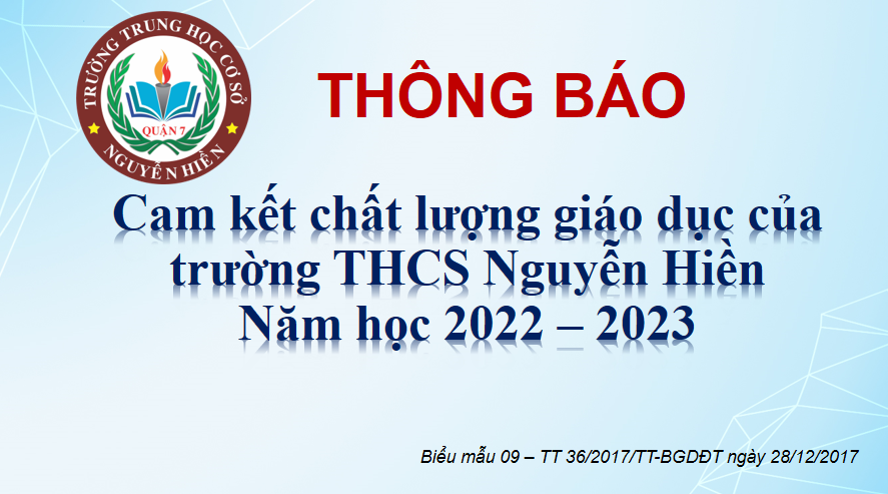 TRƯỜNG TRUNG HỌC CƠ SỞ
QUẬN 7
NGUYỄN HIỀN

THÔNG BÁO

Cam kết chất lượng giáo dục của trường THCS Nguyễn Hiền
Năm học 2022 – 2023

Biểu mẫu 09 – TT 36/2017/TT-BGDĐT ngày 28/12/2017